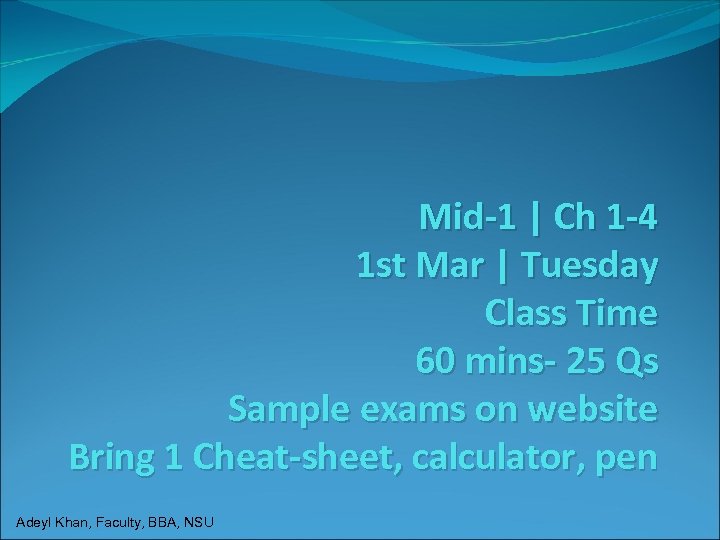 Mid-1 | Ch 1-4
1st Mar | Tuesday
Class Time
60 mins- 25 Qs
Sample exams on website
Bring 1 Cheat-sheet, calculator, pen

Adeyl Khan, Faculty, BBA, NSU